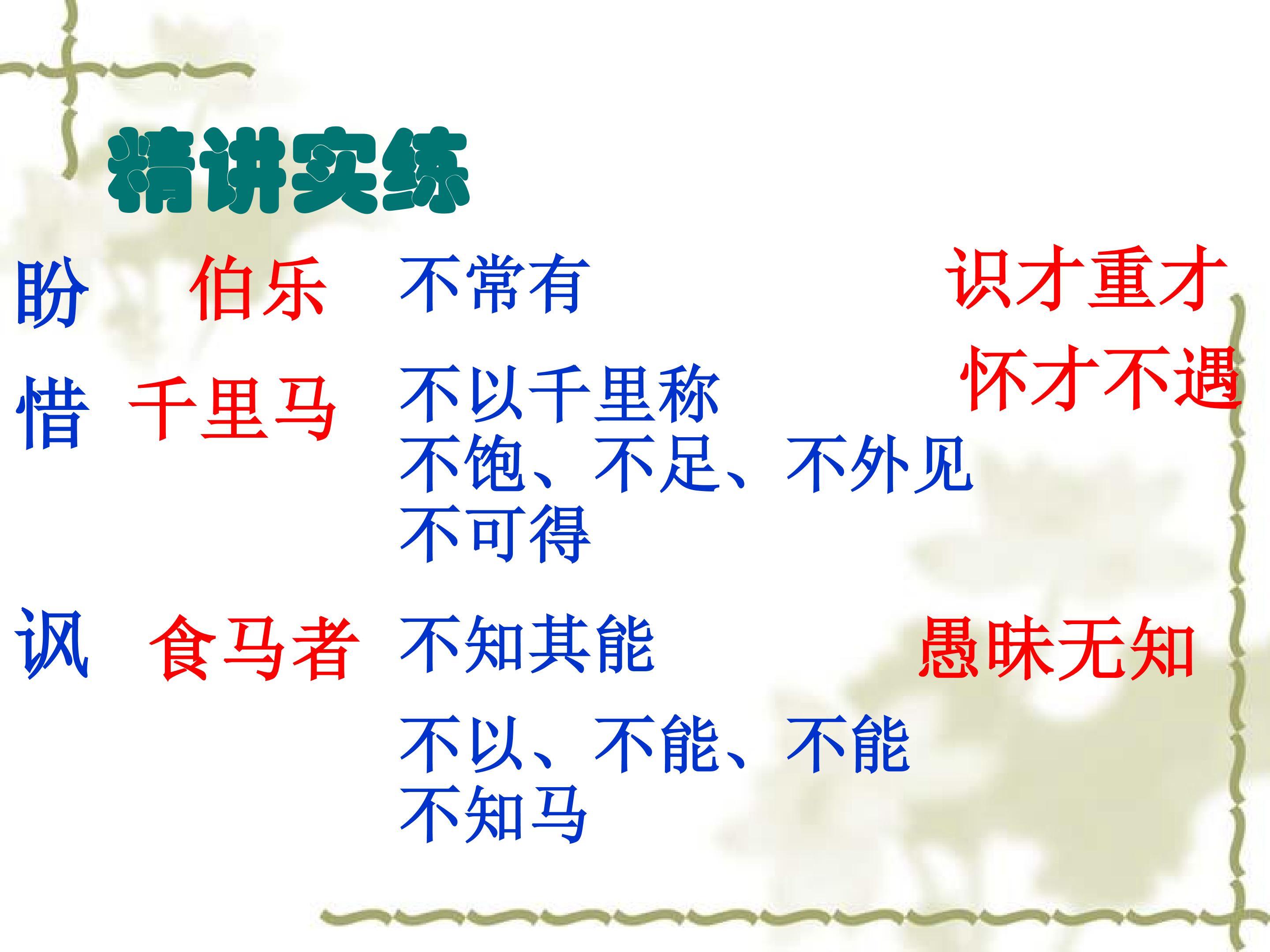 精讲实练

盼 伯乐 不常有 识才重才

惜 千里马 不以千里称 怀才不遇
不饱、不足、不外见
不可得

讽 食马者 不知其能 愚昧无知

不以、不能、不能
不知马